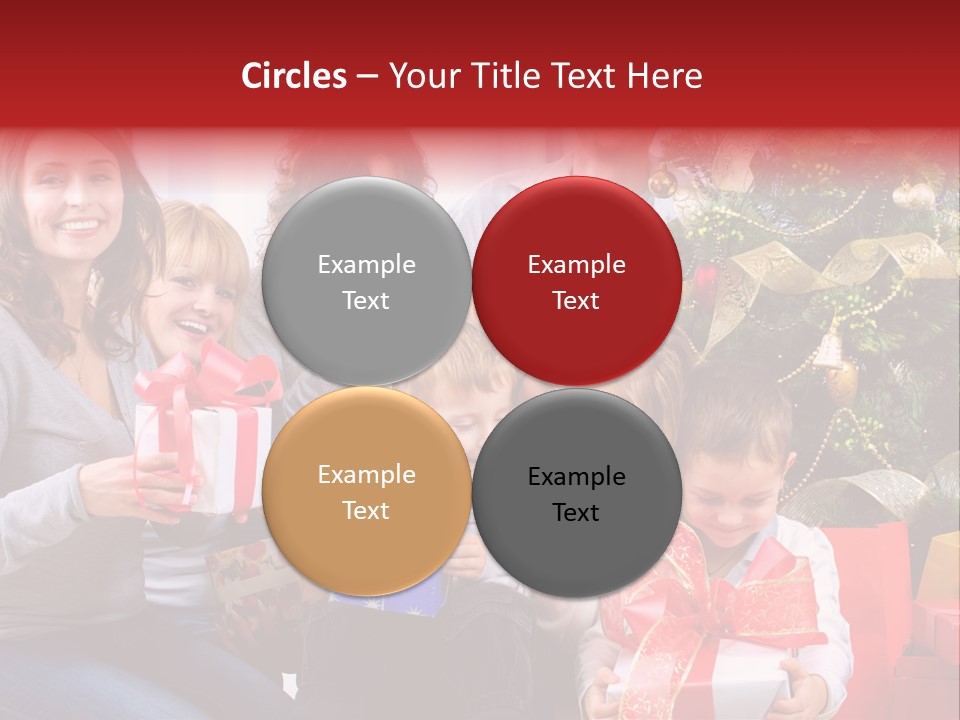 Circles – Your Title Text Here

Example Text

Example Text

Example Text

Example Text